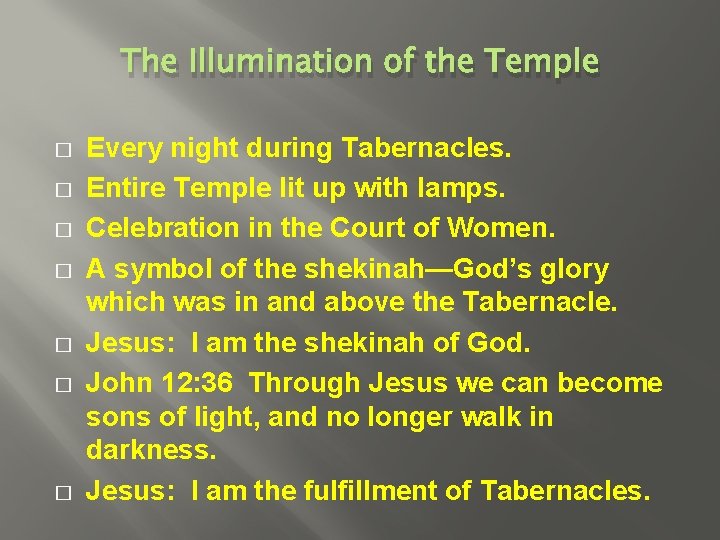 The Illumination of the Temple

□ Every night during Tabernacles.
□ Entire Temple lit up with lamps.
□ Celebration in the Court of Women.
□ A symbol of the shekinah—God's glory which was in and above the Tabernacle.
□ Jesus: I am the shekinah of God.
□ John 12:36 Through Jesus we can become sons of light, and no longer walk in darkness.
□ Jesus: I am the fulfillment of Tabernacles.